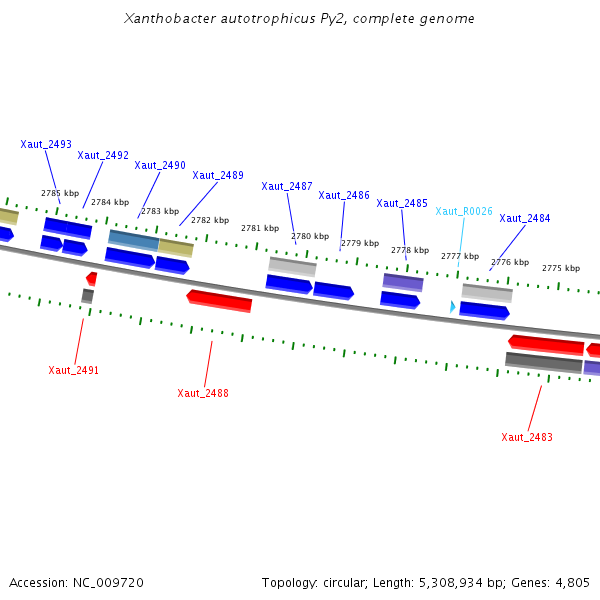 Xanthobacter autotrophicus Py2, complete genome

Xaut_2493
Xaut_2492
Xaut_2490
Xaut_2489
Xaut_2487
Xaut_2486
Xaut_2485
Xaut_R0026
Xaut_2484

2785 kbp
2784 kbp
2783 kbp
2782 kbp
2781 kbp
2780 kbp
2779 kbp
2778 kbp
2777 kbp
2776 kbp
2775 kbp

Xaut_2491
Xaut_2488
Xaut_2483

Accession: NC_009720
Topology: circular; Length: 5,308,934 bp; Genes: 4,805